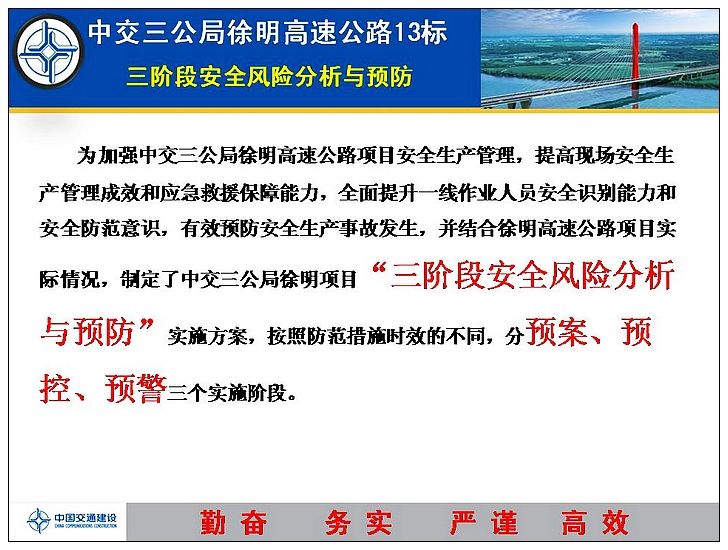 中交三公局徐明高速公路13标

三阶段安全风险分析与预防

为加强中交三公局徐明高速公路项目安全生产管理，提高现场安全生产管理成效和应急救援保障能力，全面提升一线作业人员安全识别能力和安全防范意识，有效预防安全生产事故发生，并结合徐明高速公路项目实际情况，制定了中交三公局徐明项目“三阶段安全风险分析与预防”实施方案，按照防范措施时效的不同，分预案、预控、预警三个实施阶段。

中国交通建设 CHINA COMMUNICATIONS CONSTRUCTION

勤奋　务实　严谨　高效